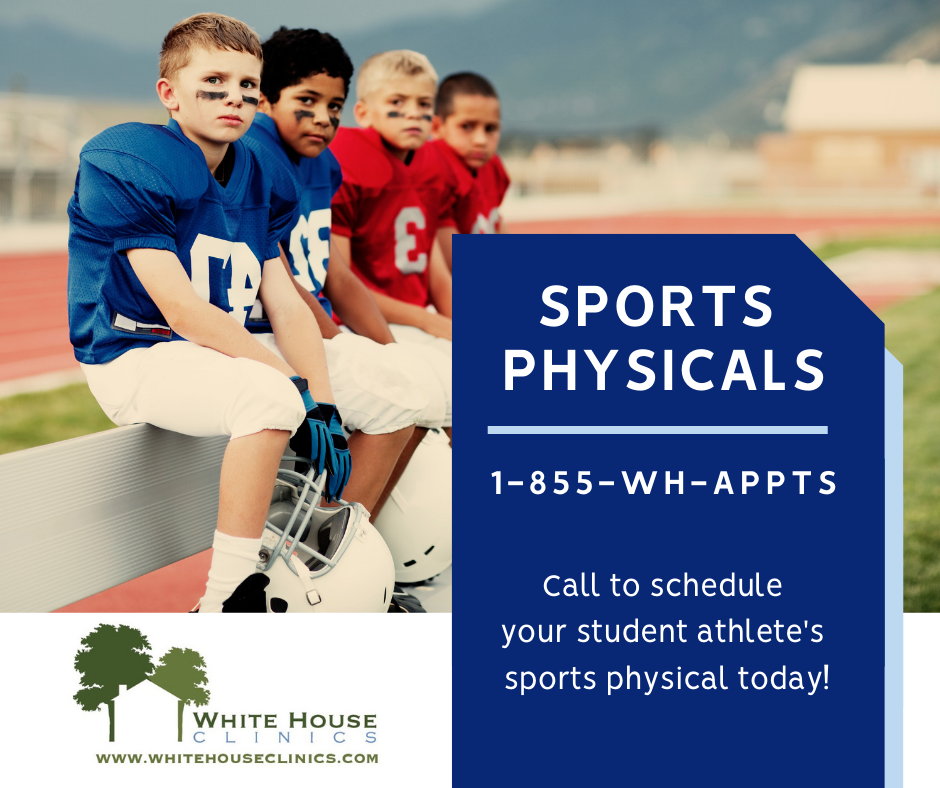 SPORTS PHYSICALS

1-855-WH-APPTS

Call to schedule your student athlete's sports physical today!

WHITE HOUSE CLINICS
WWW.WHITEHOUSECLINICS.COM